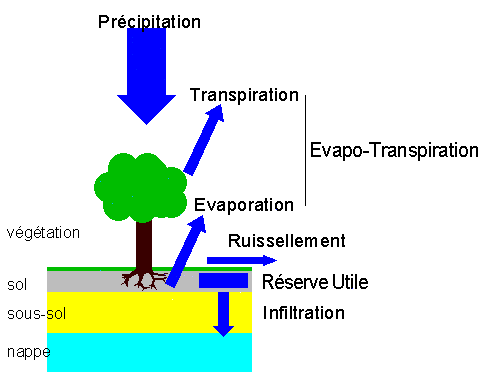 Précipitation

Transpiration

Evapo-Transpiration

Evaporation

végétation

Ruissellement

sol

Réserve Utile

sous-sol

Infiltration

nappe